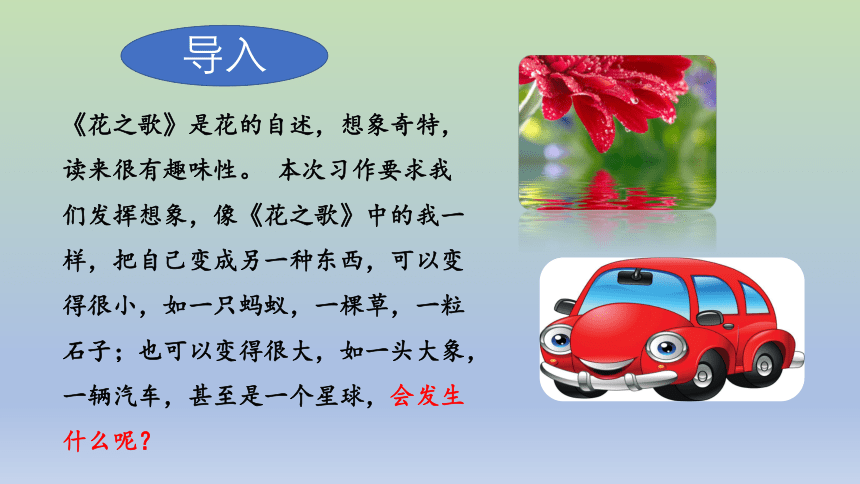 导入

《花之歌》是花的自述，想象奇特，读来很有趣味性。 本次习作要求我们发挥想象，像《花之歌》中的我一样，把自己变成另一种东西，可以变得很小，如一只蚂蚁，一棵草，一粒石子；也可以变得很大，如一头大象，一辆汽车，甚至是一个星球，会发生什么呢？